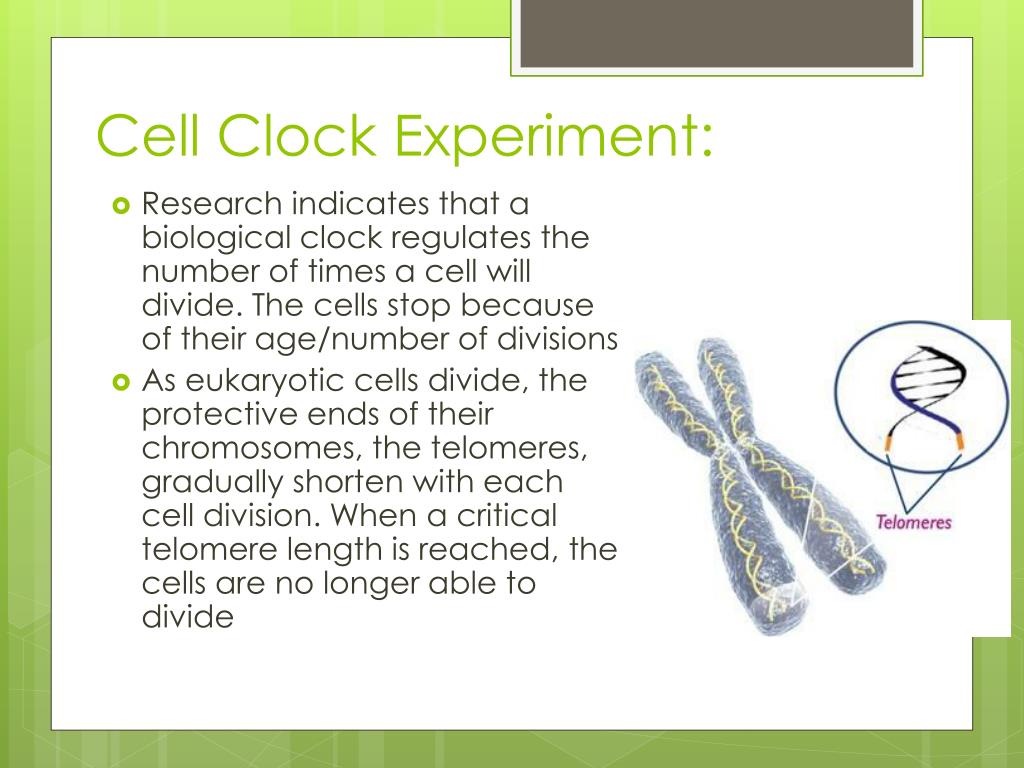 Cell Clock Experiment:

Research indicates that a biological clock regulates the number of times a cell will divide. The cells stop because of their age/number of divisions

As eukaryotic cells divide, the protective ends of their chromosomes, the telomeres, gradually shorten with each cell division. When a critical telomere length is reached, the cells are no longer able to divide

Telomeres